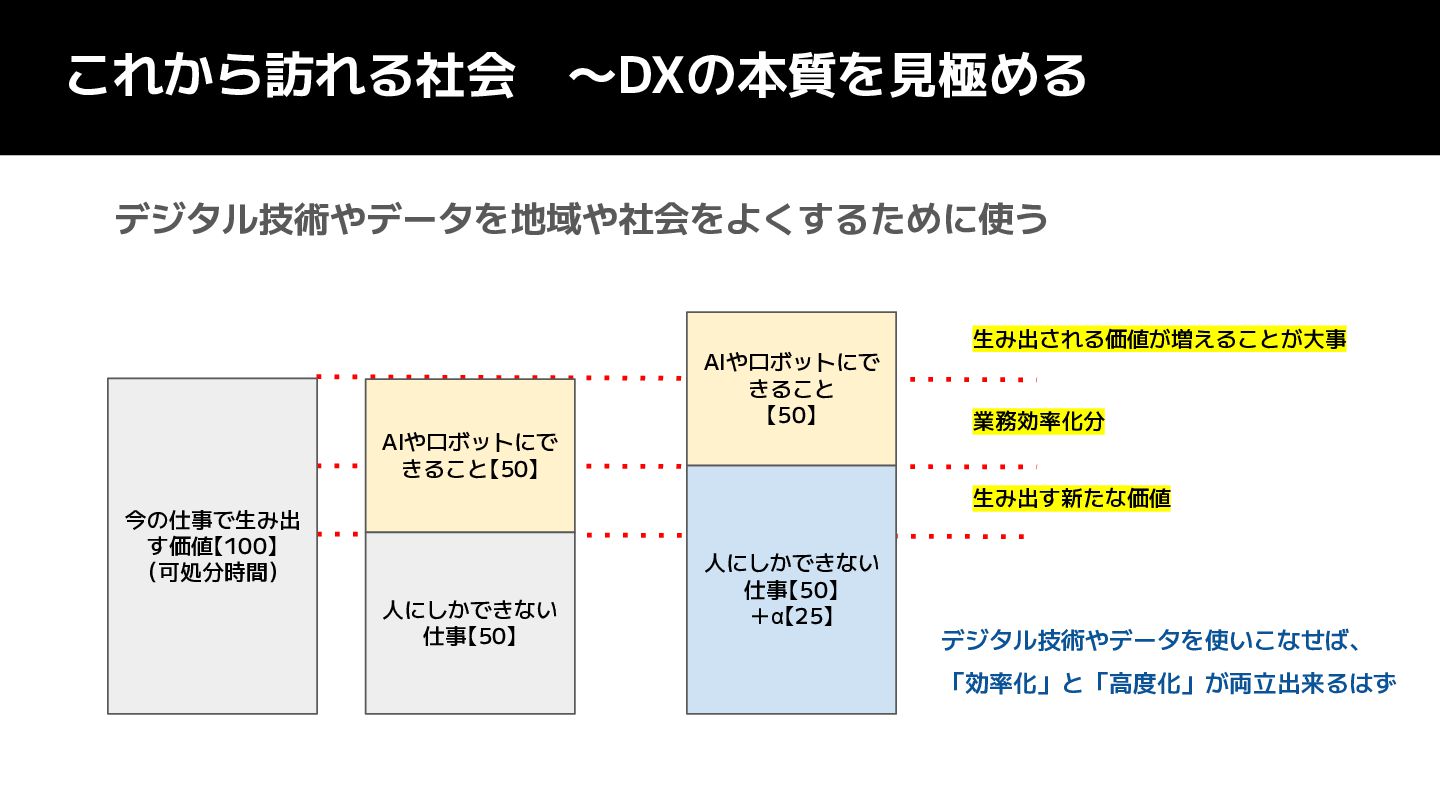 これから訪れる社会　～DXの本質を見極める

デジタル技術やデータを地域や社会をよくするために使う

今の仕事で生み出す価値【100】（可処分時間）

AIやロボットにできること【50】

人にしかできない仕事【50】

AIやロボットにできること【50】

人にしかできない仕事【50】＋α【25】

生み出される価値が増えることが大事

業務効率化分

生み出す新たな価値

デジタル技術やデータを使いこなせば、
「効率化」と「高度化」が両立出来るはず